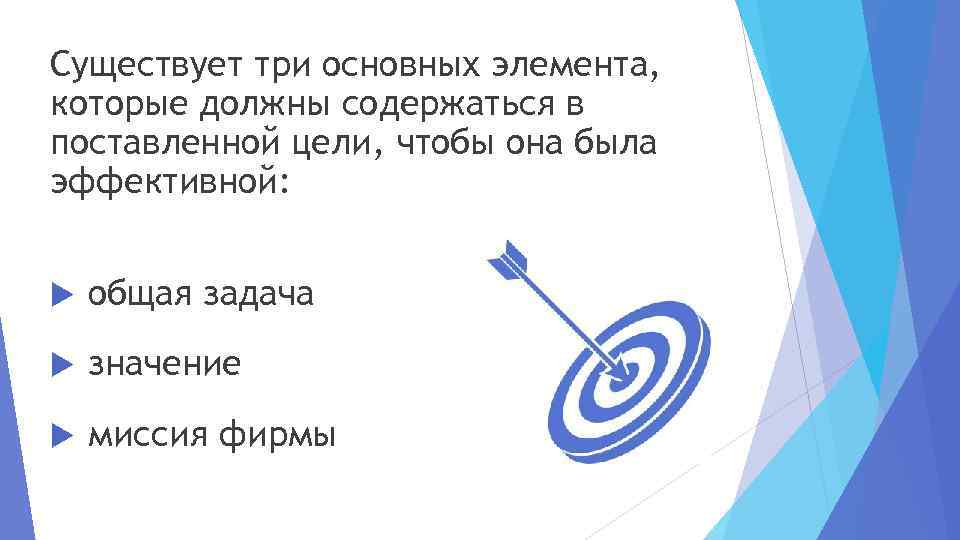 Существует три основных элемента, которые должны содержаться в поставленной цели, чтобы она была эффективной:

общая задача

значение

миссия фирмы